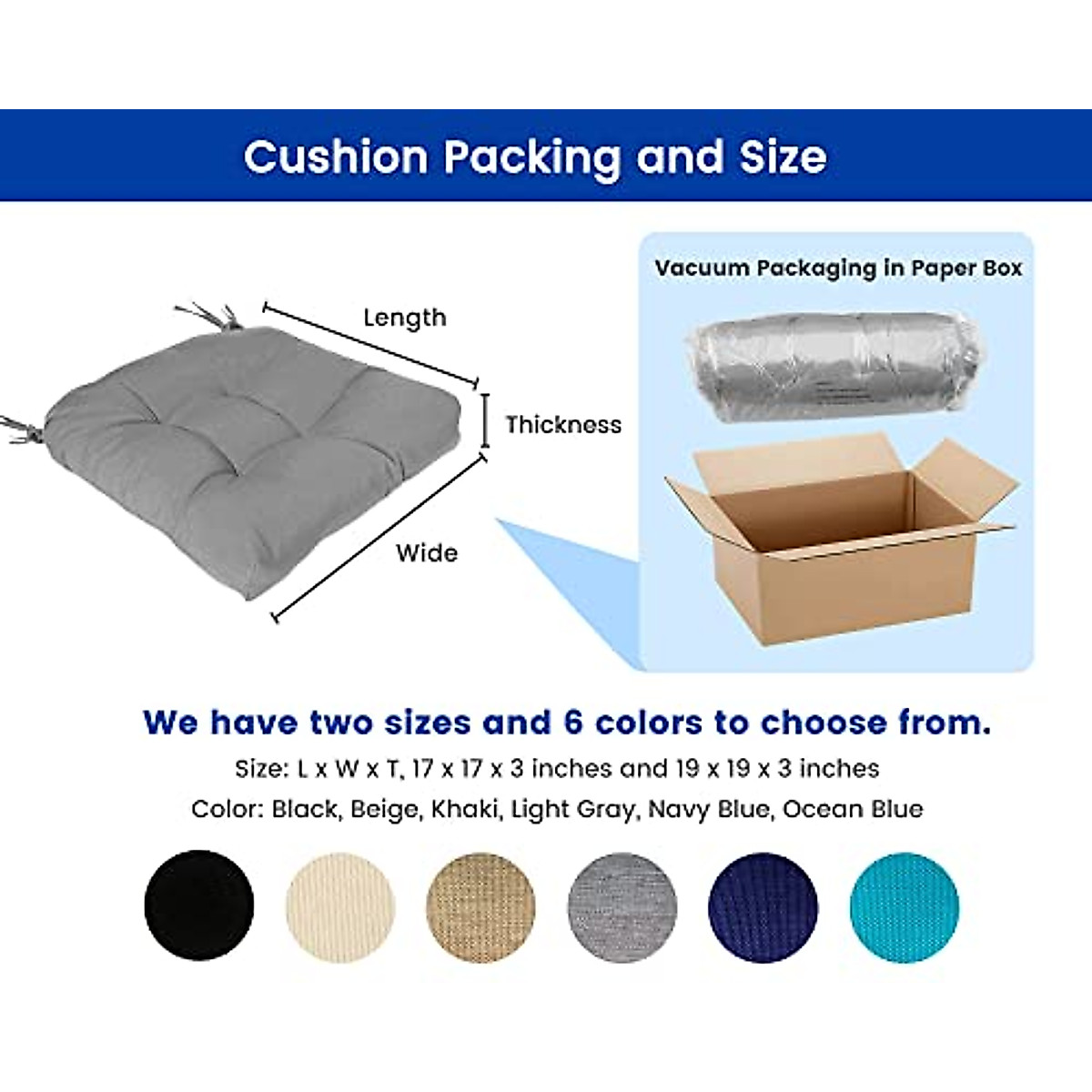 Cushion Packing and Size

Length

Thickness

Wide

Vacuum Packaging in Paper Box

We have two sizes and 6 colors to choose from.

Size: L x W x T, 17 x 17 x 3 inches and 19 x 19 x 3 inches

Color: Black, Beige, Khaki, Light Gray, Navy Blue, Ocean Blue